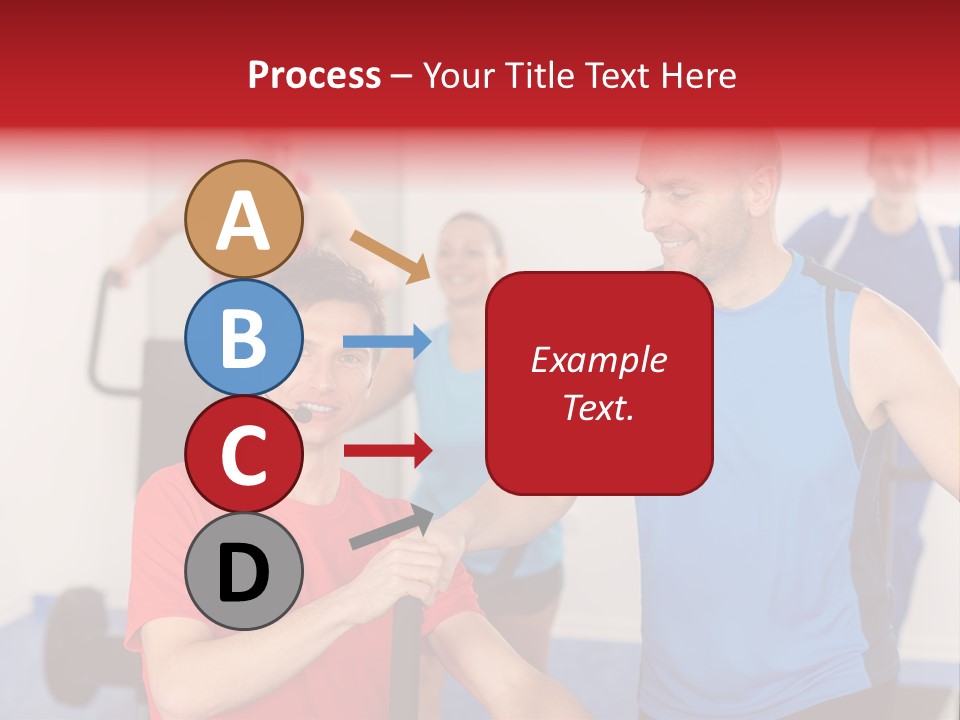 Process – Your Title Text Here

A

B

C

D

Example Text.